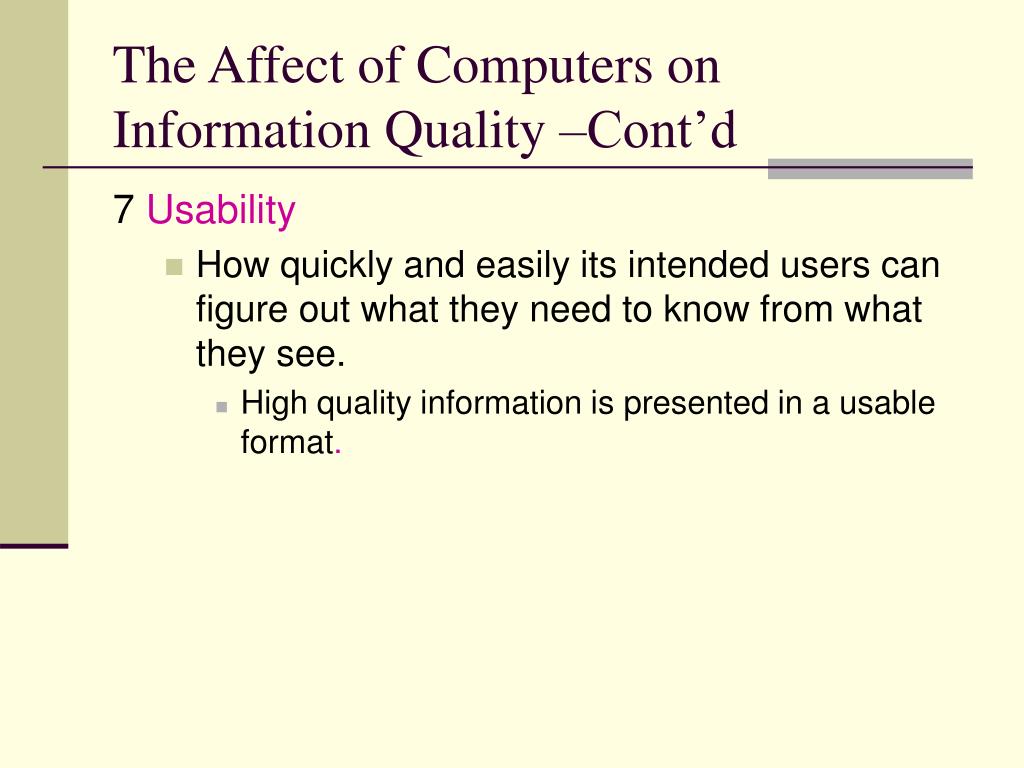 The Affect of Computers on Information Quality –Cont’d

7 Usability

How quickly and easily its intended users can figure out what they need to know from what they see.

High quality information is presented in a usable format.